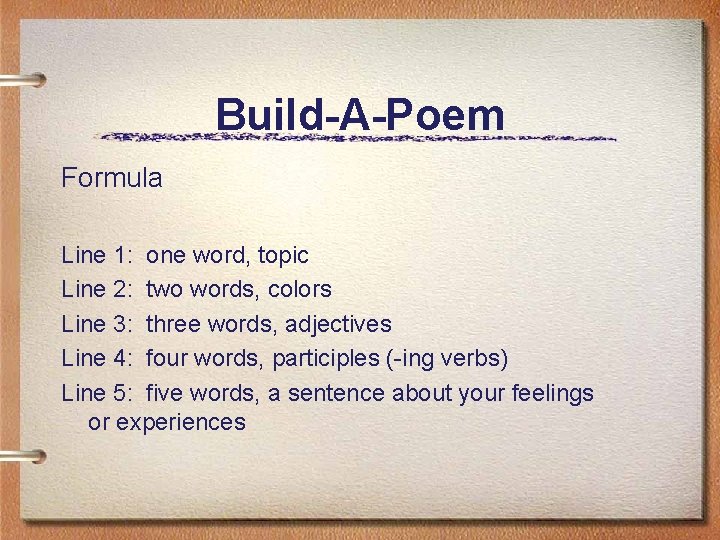 Build-A-Poem

Formula

Line 1: one word, topic
Line 2: two words, colors
Line 3: three words, adjectives
Line 4: four words, participles (-ing verbs)
Line 5: five words, a sentence about your feelings or experiences